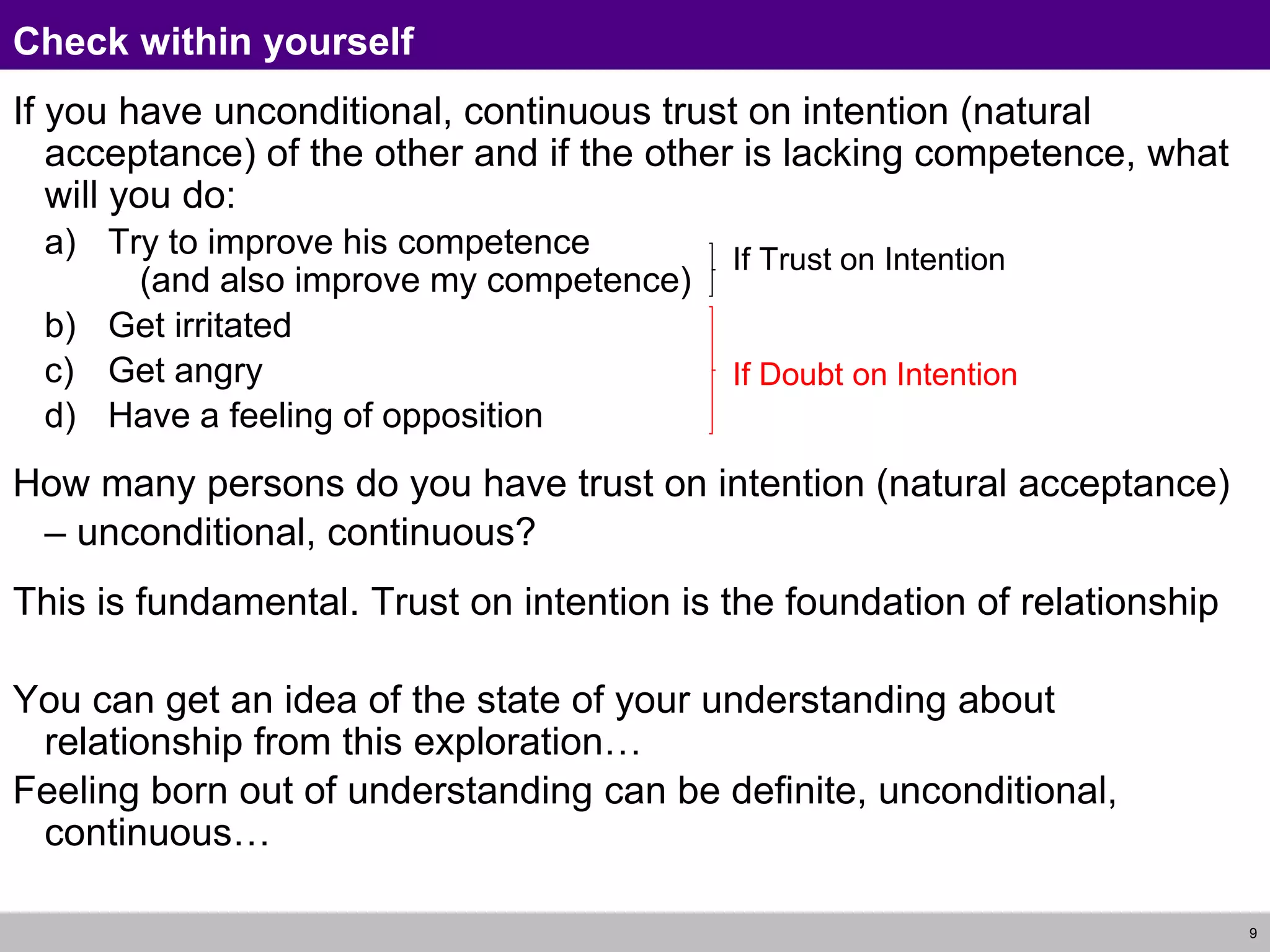 Check within yourself

If you have unconditional, continuous trust on intention (natural acceptance) of the other and if the other is lacking competence, what will you do:

a) Try to improve his competence (and also improve my competence)

If Trust on Intention

b) Get irritated

c) Get angry

d) Have a feeling of opposition

If Doubt on Intention

How many persons do you have trust on intention (natural acceptance) – unconditional, continuous?

This is fundamental. Trust on intention is the foundation of relationship

You can get an idea of the state of your understanding about relationship from this exploration…

Feeling born out of understanding can be definite, unconditional, continuous…

9